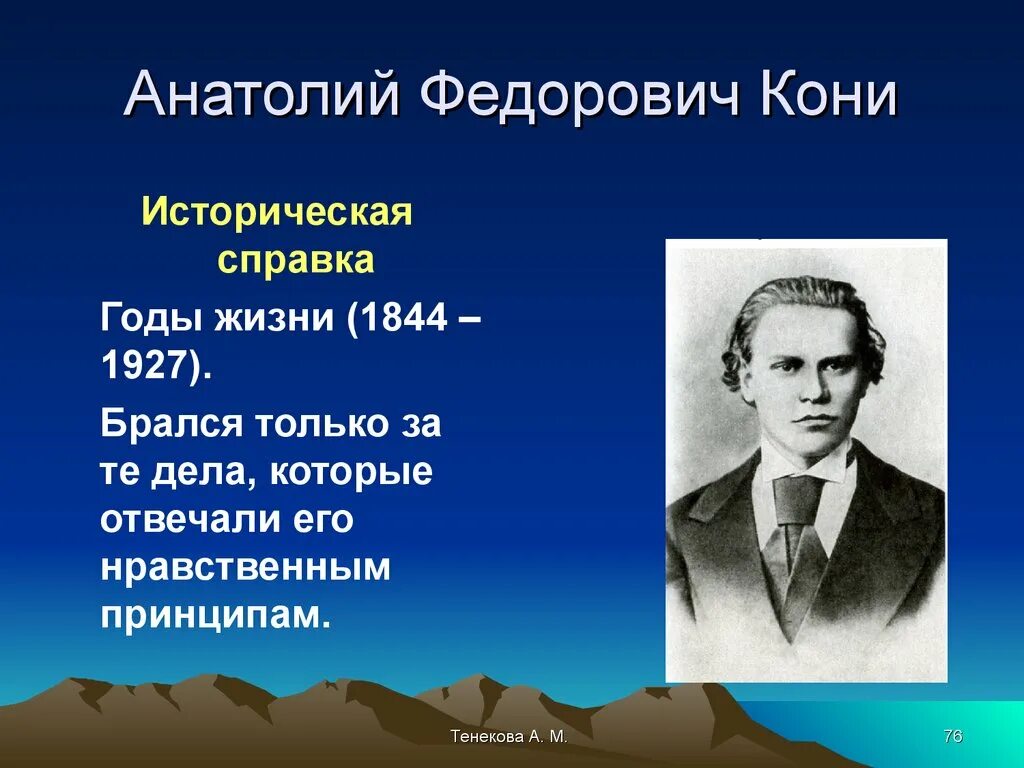 Анатолий Федорович Кони

Историческая справка

Годы жизни (1844 – 1927).

Брался только за те дела, которые отвечали его нравственным принципам.

Тенекова А. М.

76